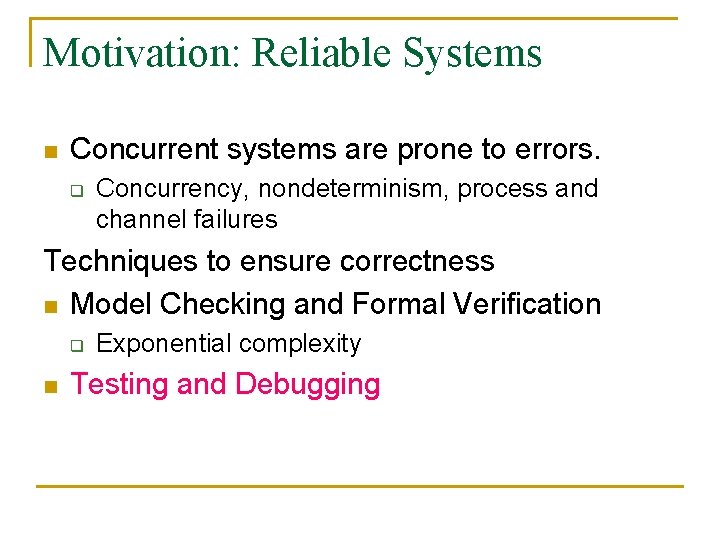 Motivation: Reliable Systems

Concurrent systems are prone to errors.

Concurrency, nondeterminism, process and channel failures

Techniques to ensure correctness

Model Checking and Formal Verification

Exponential complexity

Testing and Debugging